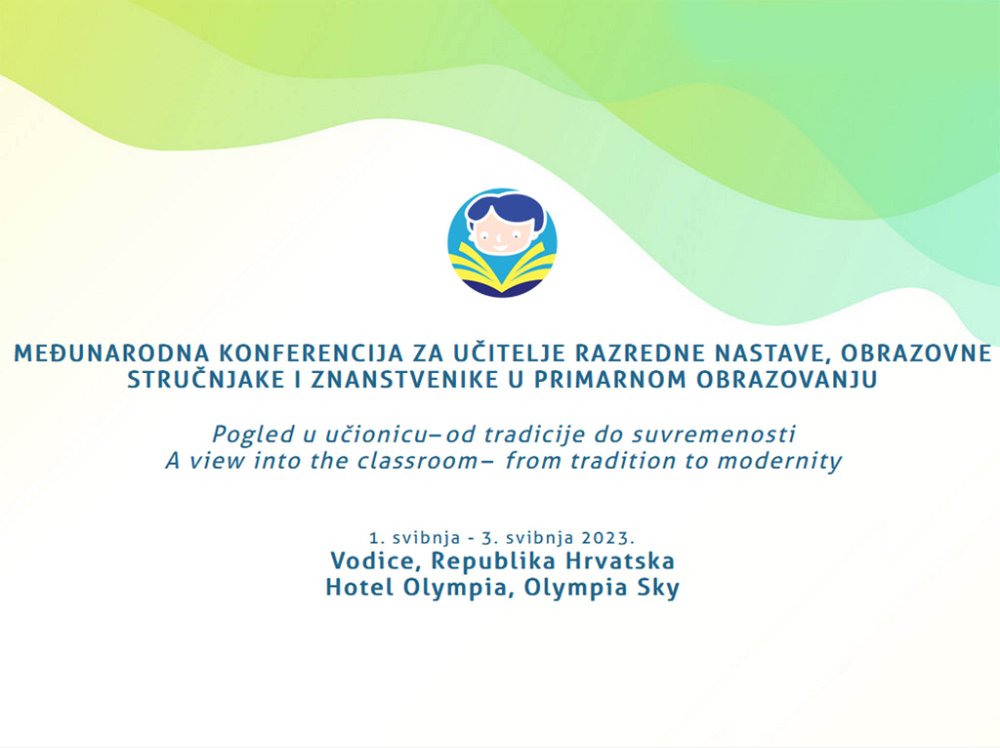 MEĐUNARODNA KONFERENCIJA ZA UČITELJE RAZREDNE NASTAVE, OBRAZOVNE STRUČNJAKE I ZNANSTVENIKE U PRIMARNOM OBRAZOVANJU

Pogled u učionicu– od tradicije do suvremenosti
A view into the classroom– from tradition to modernity

1. svibnja - 3. svibnja 2023.
Vodice, Republika Hrvatska
Hotel Olympia, Olympia Sky